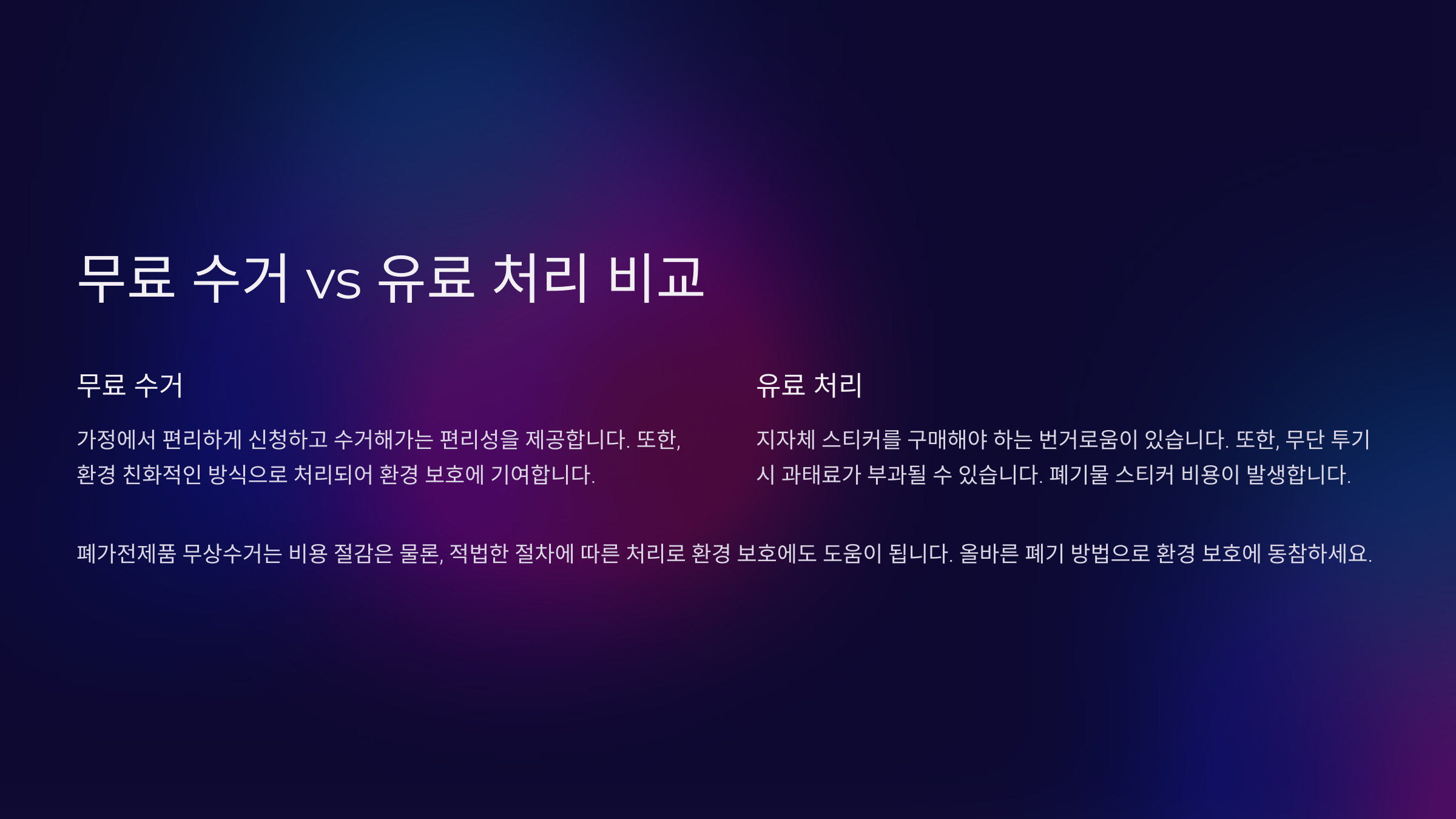 무료 수거 vs 유료 처리 비교

무료 수거

가정에서 편리하게 신청하고 수거해가는 편리성을 제공합니다. 또한, 환경 친화적인 방식으로 처리되어 환경 보호에 기여합니다.

유료 처리

지자체 스티커를 구매해야 하는 번거로움이 있습니다. 또한, 무단 투기 시 과태료가 부과될 수 있습니다. 폐기물 스티커 비용이 발생합니다.

폐가전제품 무상수거는 비용 절감은 물론, 적법한 절차에 따른 처리로 환경 보호에도 도움이 됩니다. 올바른 폐기 방법으로 환경 보호에 동참하세요.